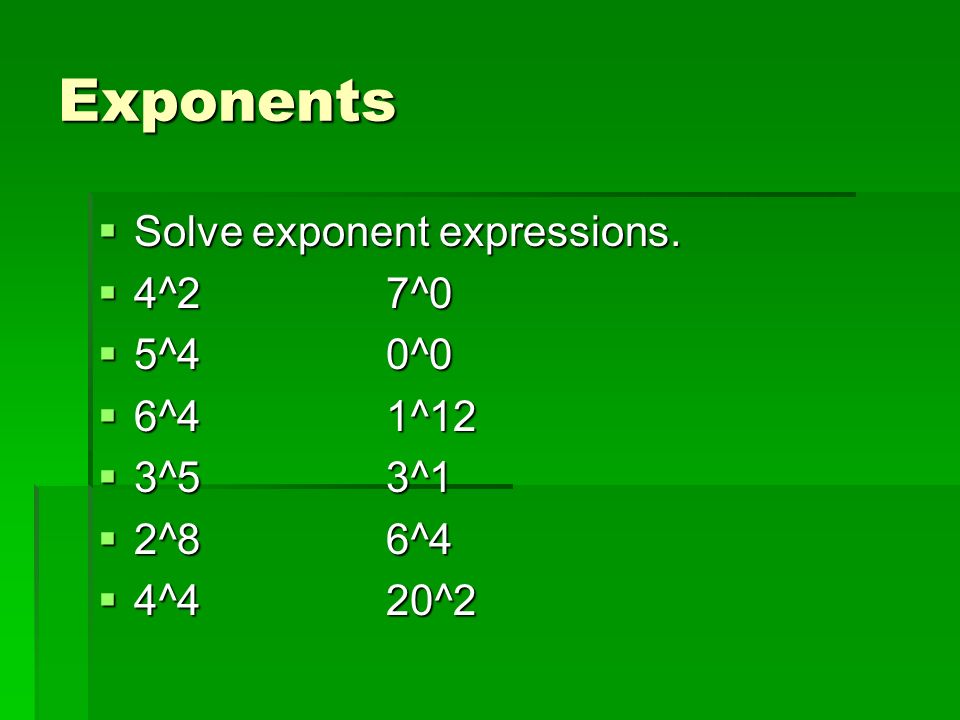 Exponents

- Solve exponent expressions.
- 4^2 7^0
- 5^4 0^0
- 6^4 1^12
- 3^5 3^1
- 2^8 6^4
- 4^4 20^2